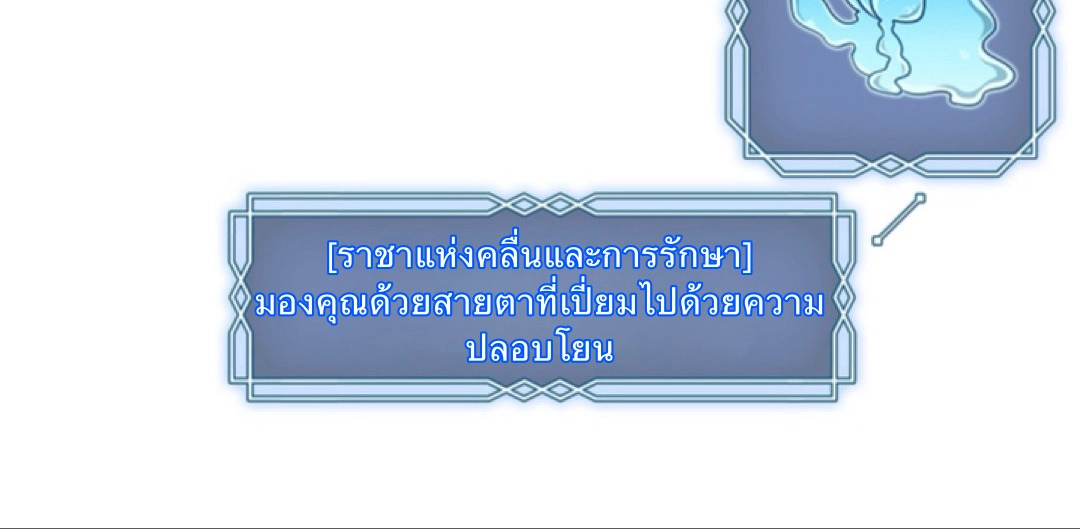 [ราชาแห่งคลื่นและการรักษา]
มองคุณด้วยสายตาที่เปี่ยมไปด้วยความปลอบโยน